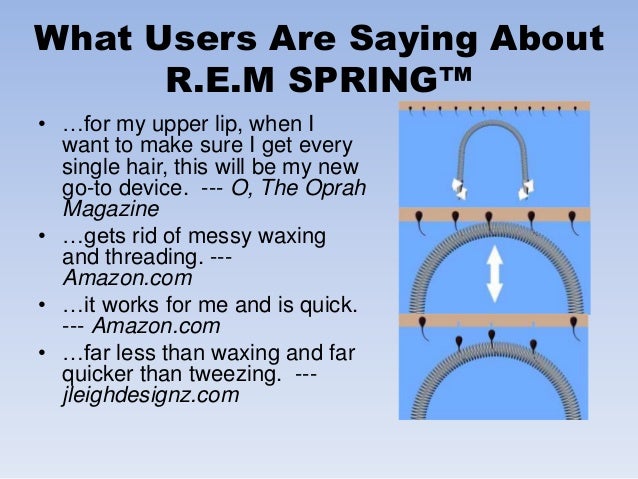 What Users Are Saying About R.E.M SPRING™

• …for my upper lip, when I want to make sure I get every single hair, this will be my new go-to device. --- O, The Oprah Magazine
• …gets rid of messy waxing and threading. --- Amazon.com
• …it works for me and is quick. --- Amazon.com
• …far less than waxing and far quicker than tweezing. --- jleighdesignz.com